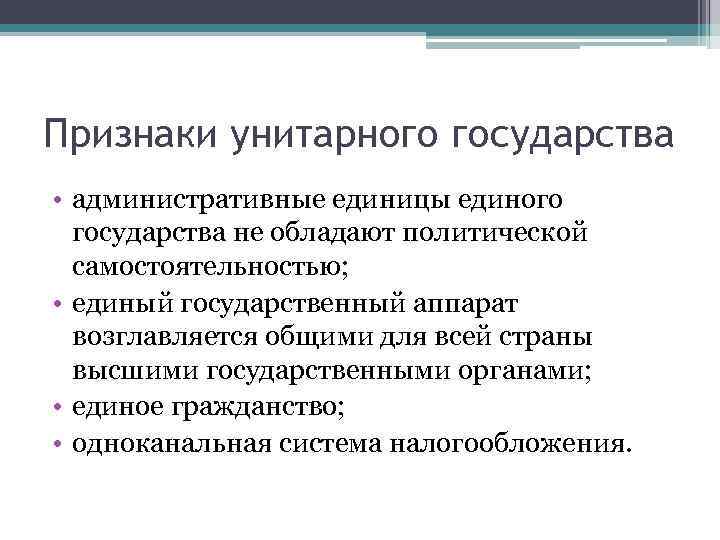 Признаки унитарного государства

• административные единицы единого государства не обладают политической самостоятельностью;
• единый государственный аппарат возглавляется общими для всей страны высшими государственными органами;
• единое гражданство;
• одноканальная система налогообложения.